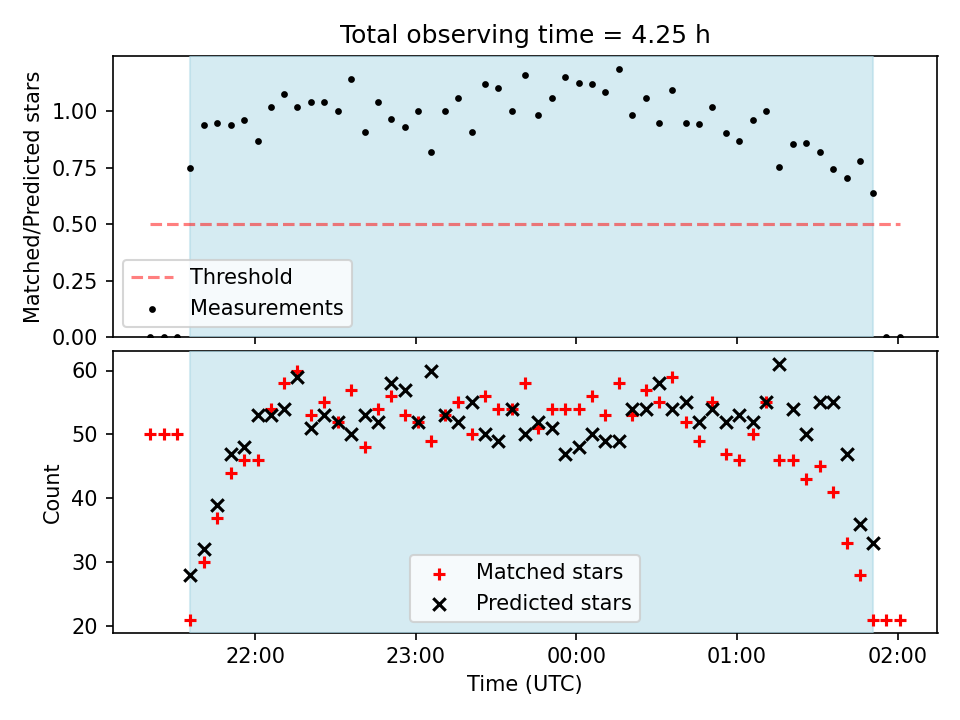 Total observing time = 4.25 h

Matched/Predicted stars

1.00
0.75
0.50
0.25
0.00

Threshold
Measurements

Count

60
50
40
30
20

Matched stars
Predicted stars

22:00
23:00
00:00
01:00
02:00

Time (UTC)